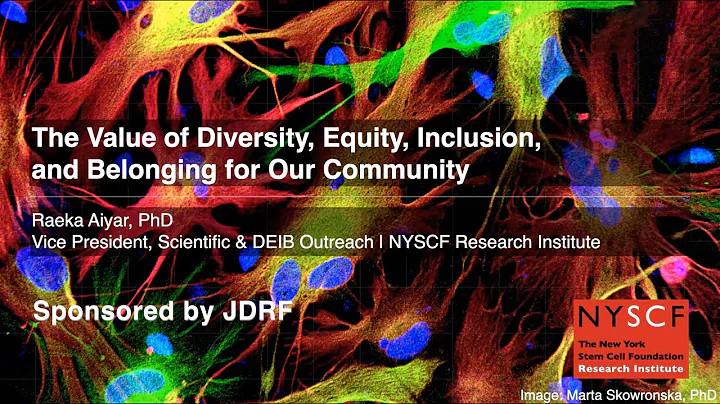 The Value of Diversity, Equity, Inclusion, and Belonging for Our Community

Raeka Aiyar, PhD
Vice President, Scientific & DEIB Outreach | NYSCF Research Institute

Sponsored by JDRF

NYSCF
The New York Stem Cell Foundation Research Institute

Image: Marta Skowronska, PhD